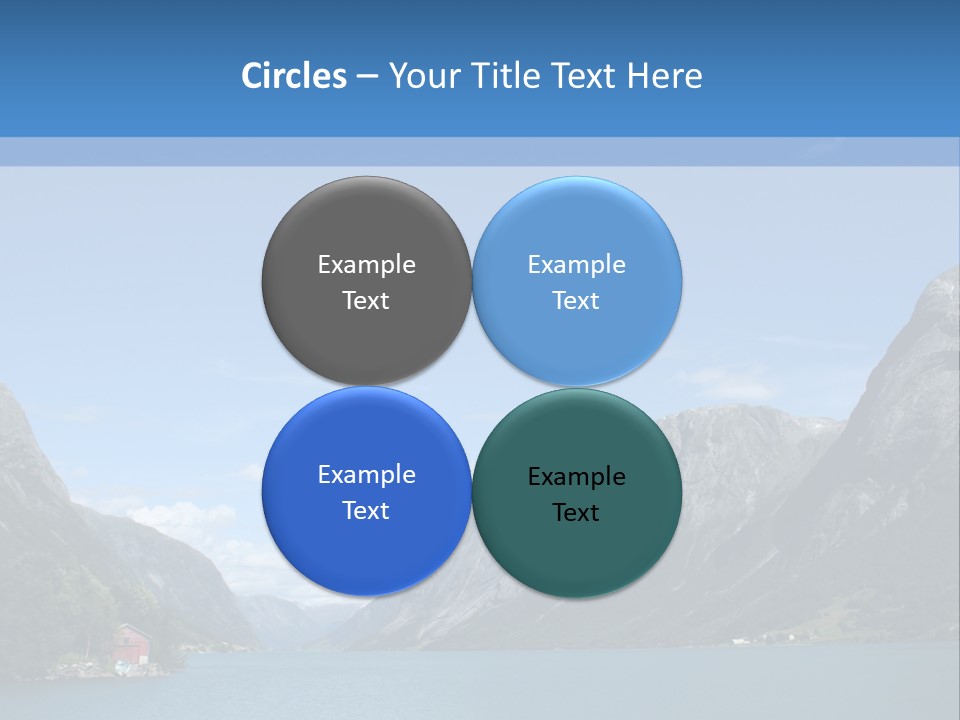 Circles – Your Title Text Here

Example Text

Example Text

Example Text

Example Text